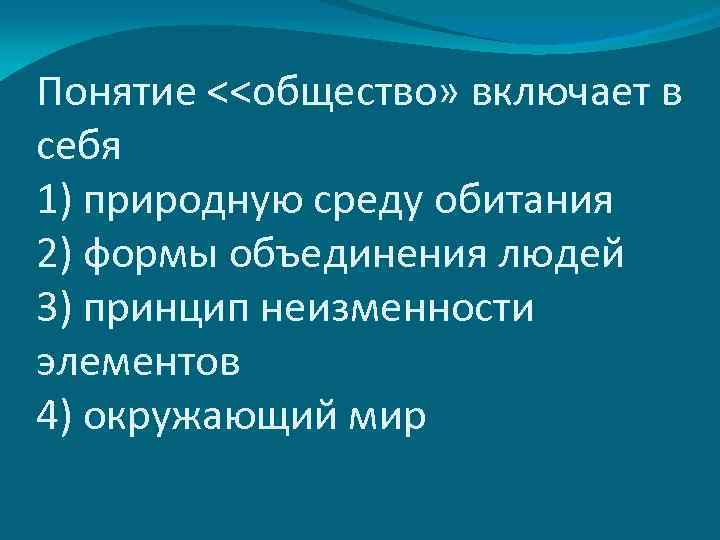 Понятие <<общество» включает в себя
1) природную среду обитания
2) формы объединения людей
3) принцип неизменности элементов
4) окружающий мир